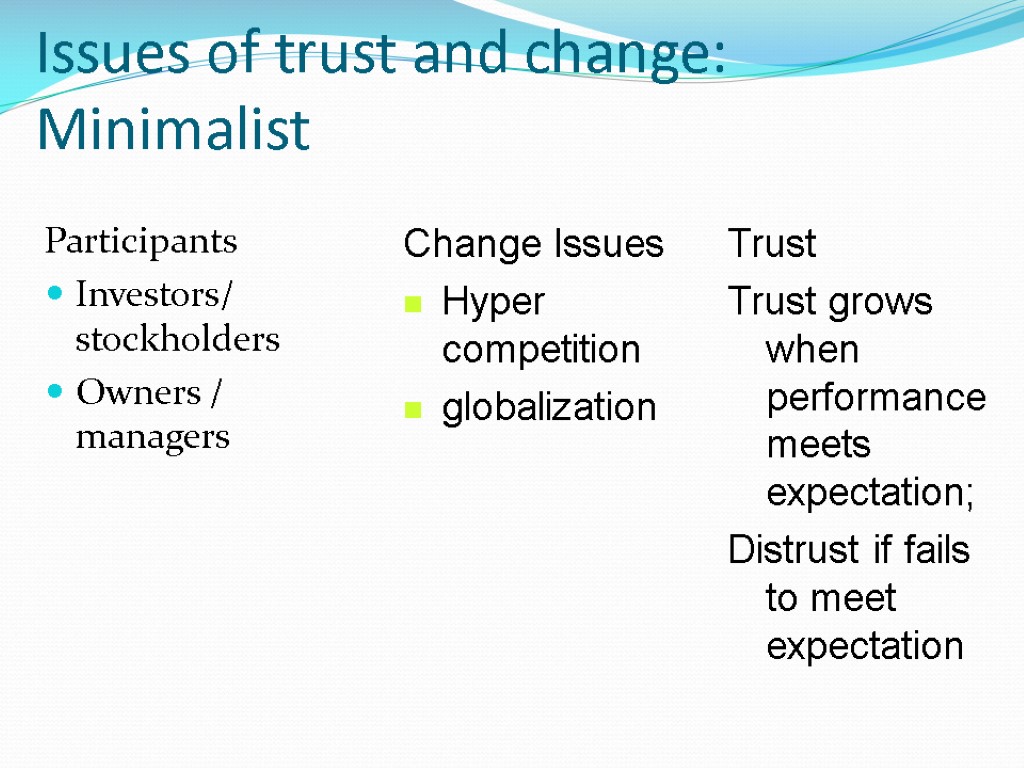 Issues of trust and change: Minimalist

Participants
- Investors/ stockholders
- Owners / managers

Change Issues
- Hyper competition
- globalization

Trust
Trust grows when performance meets expectation;
Distrust if fails to meet expectation